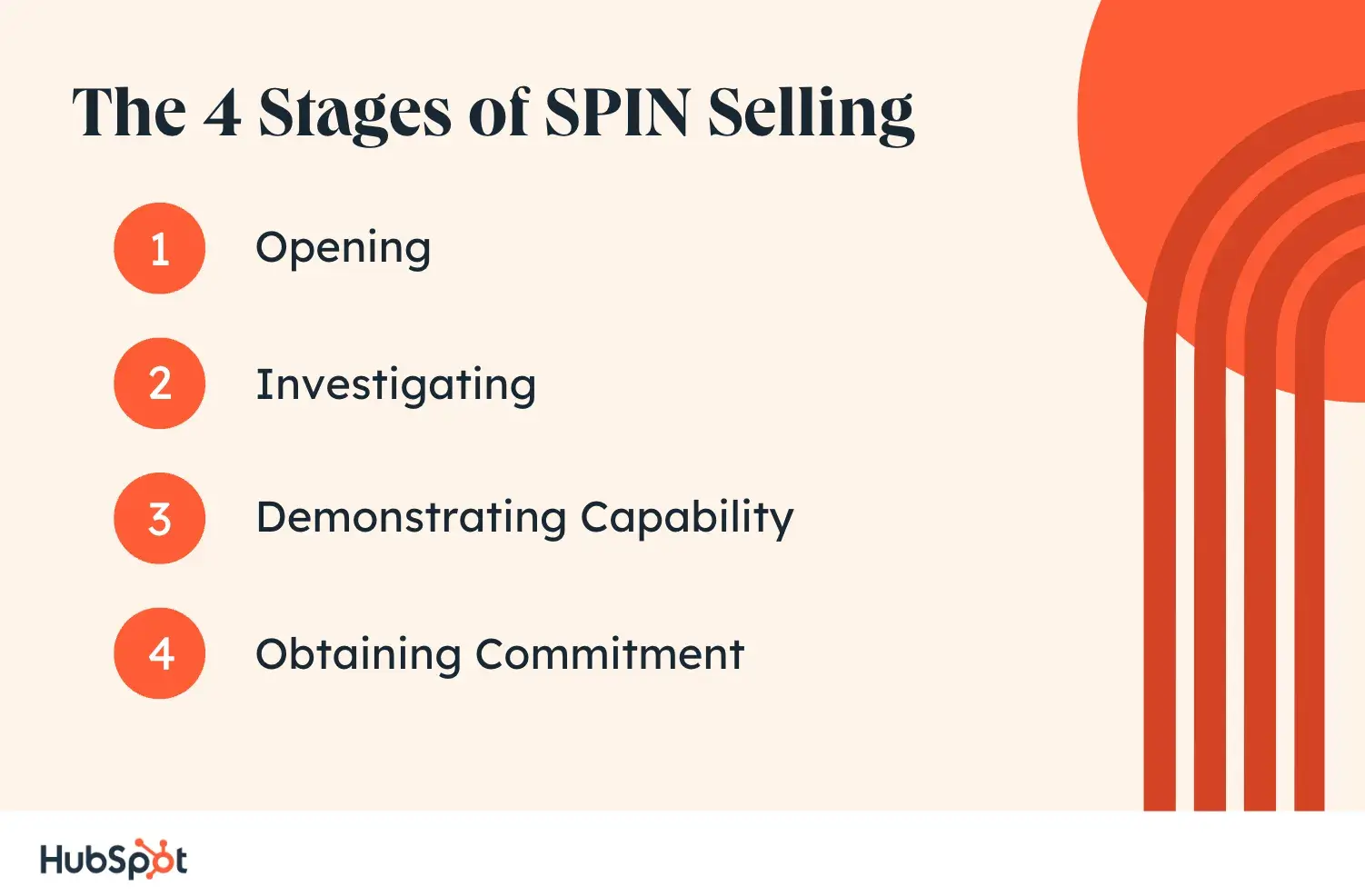 The 4 Stages of SPIN Selling

1 Opening

2 Investigating

3 Demonstrating Capability

4 Obtaining Commitment

HubSpot